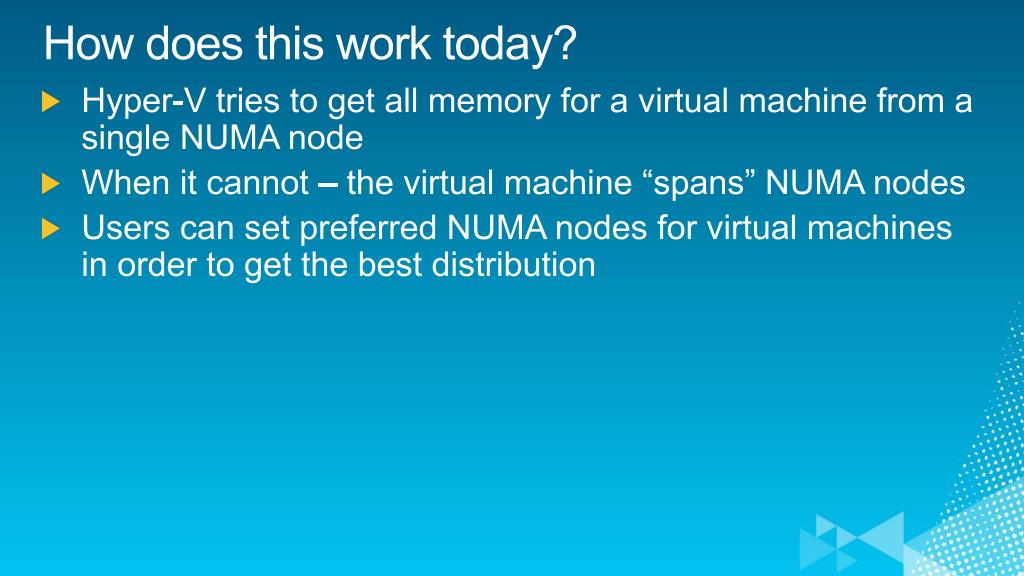 How does this work today?

Hyper-V tries to get all memory for a virtual machine from a single NUMA node

When it cannot – the virtual machine “spans” NUMA nodes

Users can set preferred NUMA nodes for virtual machines in order to get the best distribution